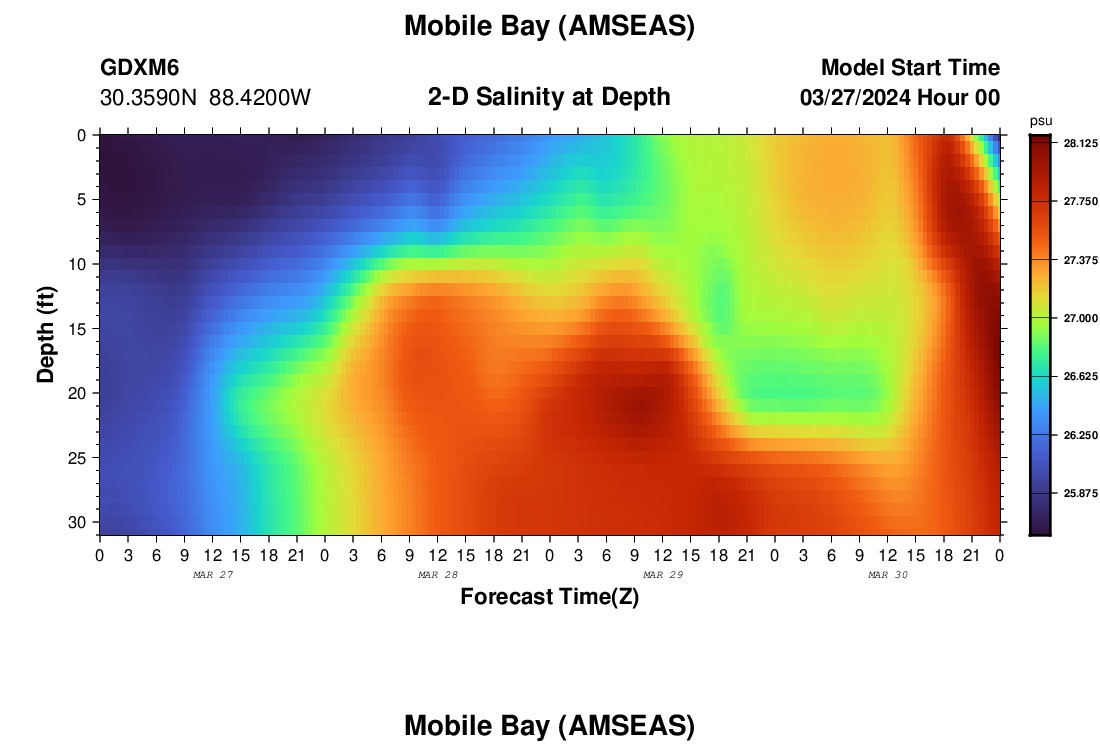 Mobile Bay (AMSEAS)

GDXM6
30.3590N 88.4200W

2-D Salinity at Depth

Model Start Time
03/27/2024 Hour 00

psu
28.125
27.750
27.375
27.000
26.625
26.250
25.875

Depth (ft)
0
5
10
15
20
25
30

0 3 6 9 12 15 18 21 0 3 6 9 12 15 18 21 0 3 6 9 12 15 18 21 0 3 6 9 12 15 18 21 0
MAR 27
MAR 28
MAR 29
MAR 30

Forecast Time(Z)

Mobile Bay (AMSEAS)